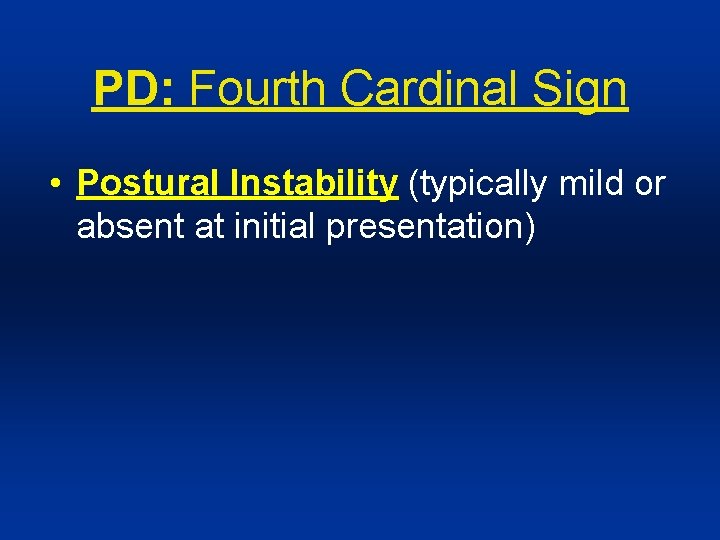 PD: Fourth Cardinal Sign

• Postural Instability (typically mild or absent at initial presentation)